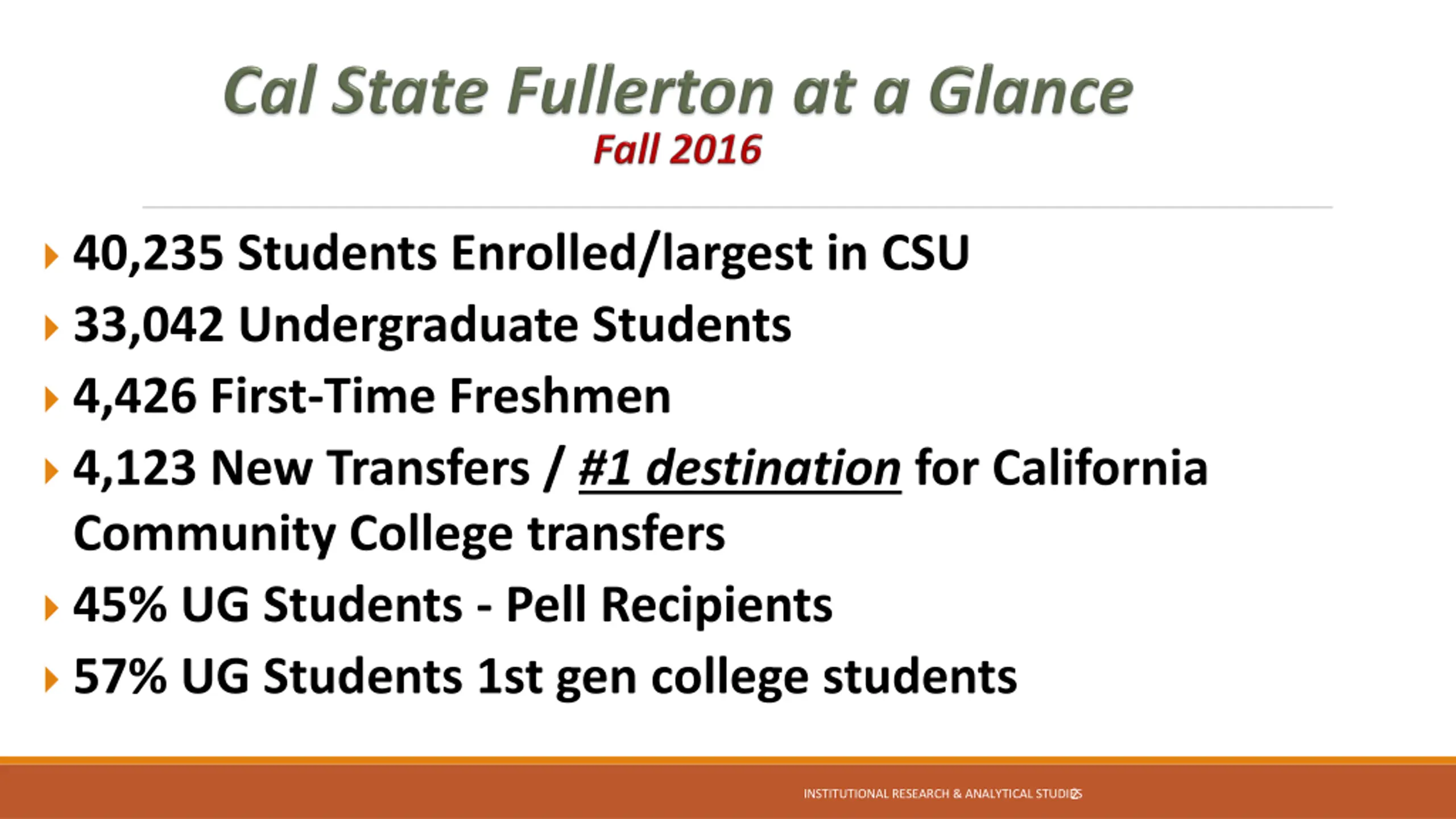 Cal State Fullerton at a Glance
Fall 2016

40,235 Students Enrolled/largest in CSU

33,042 Undergraduate Students

4,426 First-Time Freshmen

4,123 New Transfers / #1 destination for California Community College transfers

45% UG Students - Pell Recipients

57% UG Students 1st gen college students

INSTITUTIONAL RESEARCH & ANALYTICAL STUDIES